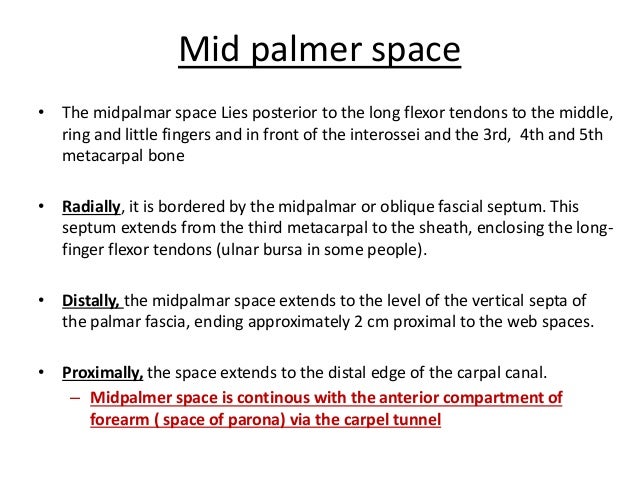 Mid palmer space

• The midpalmar space Lies posterior to the long flexor tendons to the middle, ring and little fingers and in front of the interossei and the 3rd, 4th and 5th metacarpal bone

• Radially, it is bordered by the midpalmar or oblique fascial septum. This septum extends from the third metacarpal to the sheath, enclosing the long-finger flexor tendons (ulnar bursa in some people).

• Distally, the midpalmar space extends to the level of the vertical septa of the palmar fascia, ending approximately 2 cm proximal to the web spaces.

• Proximally, the space extends to the distal edge of the carpal canal.
– Midpalmer space is continous with the anterior compartment of forearm ( space of parona) via the carpel tunnel